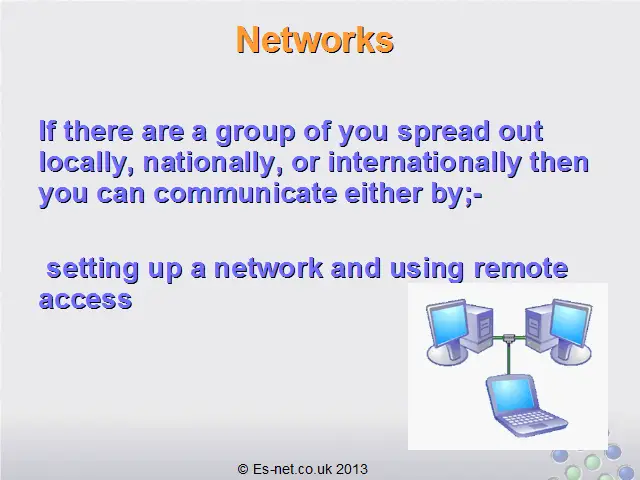 Networks

If there are a group of you spread out locally, nationally, or internationally then you can communicate either by;-

setting up a network and using remote access

© Es-net.co.uk 2013